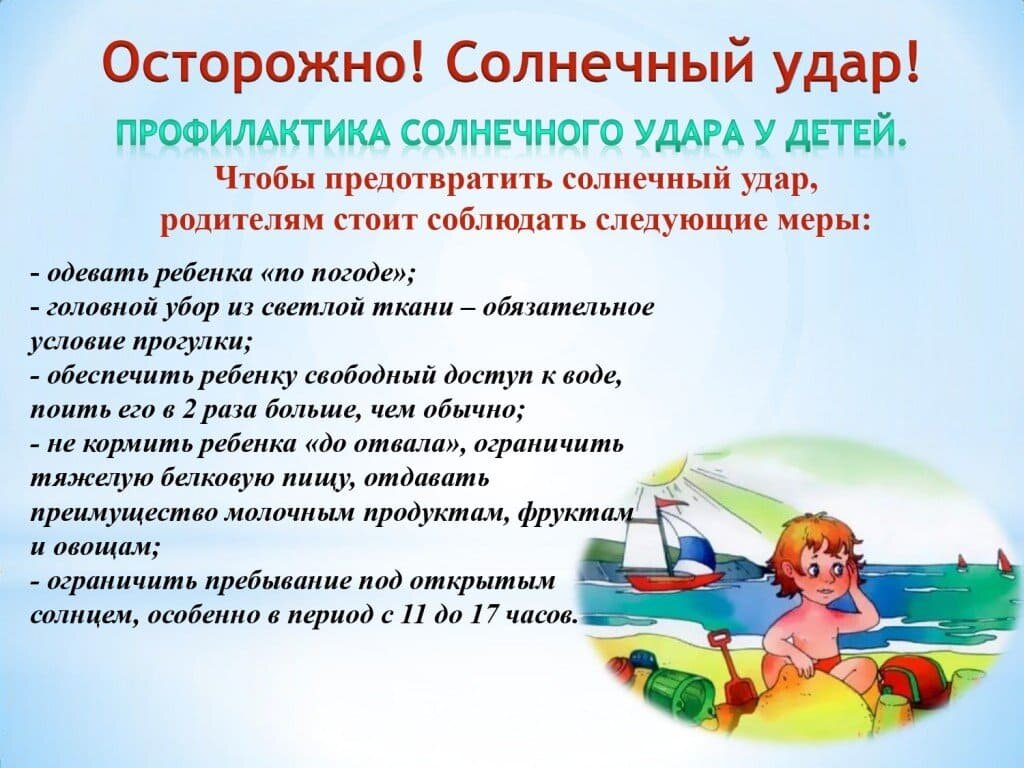 Осторожно! Солнечный удар!

ПРОФИЛАКТИКА СОЛНЕЧНОГО УДАРА У ДЕТЕЙ.

Чтобы предотвратить солнечный удар, родителям стоит соблюдать следующие меры:

- одевать ребенка «по погоде»;
- головной убор из светлой ткани – обязательное условие прогулки;
- обеспечить ребенку свободный доступ к воде, поить его в 2 раза больше, чем обычно;
- не кормить ребенка «до отвала», ограничить тяжелую белковую пищу, отдавать преимущество молочным продуктам, фруктам и овощам;
- ограничить пребывание под открытым солнцем, особенно в период с 11 до 17 часов.